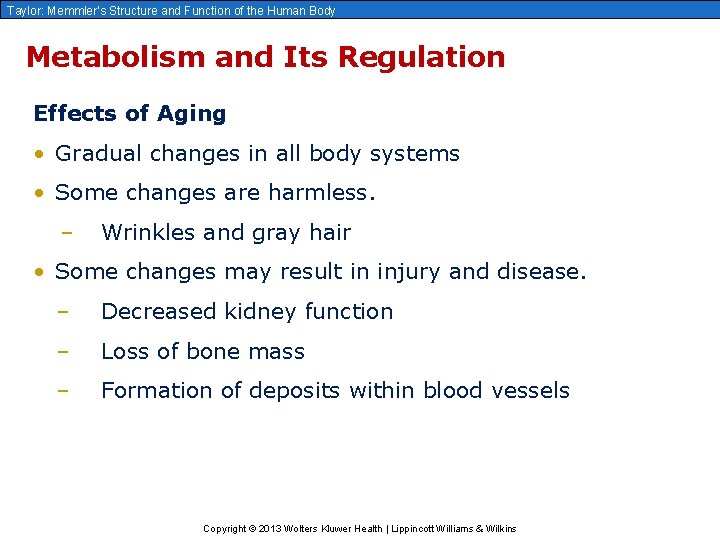 Taylor: Memmler's Structure and Function of the Human Body

Metabolism and Its Regulation

Effects of Aging

• Gradual changes in all body systems
• Some changes are harmless.
– Wrinkles and gray hair
• Some changes may result in injury and disease.
– Decreased kidney function
– Loss of bone mass
– Formation of deposits within blood vessels

Copyright © 2013 Wolters Kluwer Health | Lippincott Williams & Wilkins